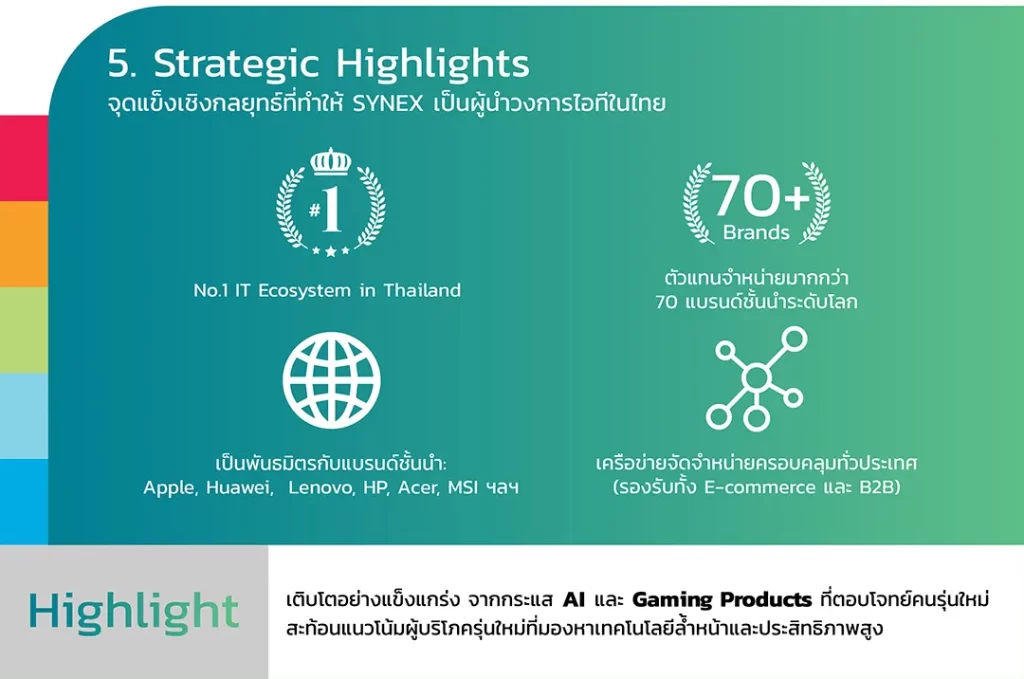 5. Strategic Highlights
จุดแข็งเชิงกลยุทธ์ที่ทำให้ SYNEX เป็นผู้นำวงการไอทีในไทย

#1

No.1 IT Ecosystem in Thailand

70+
Brands

ตัวแทนจำหน่ายมากกว่า 70 แบรนด์ชั้นนำระดับโลก

เป็นพันธมิตรกับแบรนด์ชั้นนำ: Apple, Huawei, Lenovo, HP, Acer, MSI ฯลฯ

เครือข่ายจัดจำหน่ายครอบคลุมทั่วประเทศ (รองรับทั้ง E-commerce และ B2B)

Highlight

เติบโตอย่างแข็งแกร่ง จากกระแส AI และ Gaming Products ที่ตอบโจทย์คนรุ่นใหม่ สะท้อนแนวโน้มผู้บริโภครุ่นใหม่ที่มองหาเทคโนโลยีล้ำหน้าและประสิทธิภาพสูง